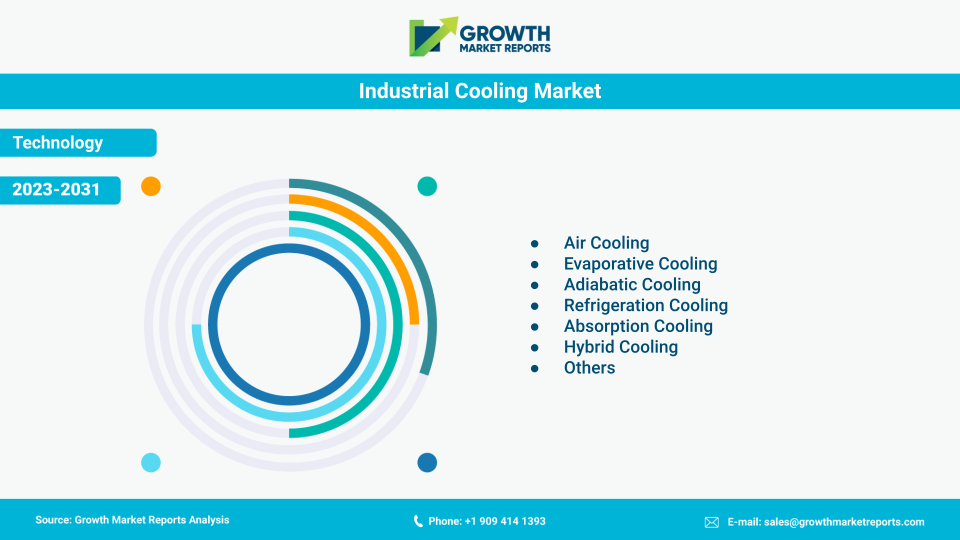 GROWTH
MARKET REPORTS

Industrial Cooling Market

Technology

2023-2031

- Air Cooling
- Evaporative Cooling
- Adiabatic Cooling
- Refrigeration Cooling
- Absorption Cooling
- Hybrid Cooling
- Others

Source: Growth Market Reports Analysis

Phone: +1 909 414 1393

E-mail: sales@growthmarketreports.com